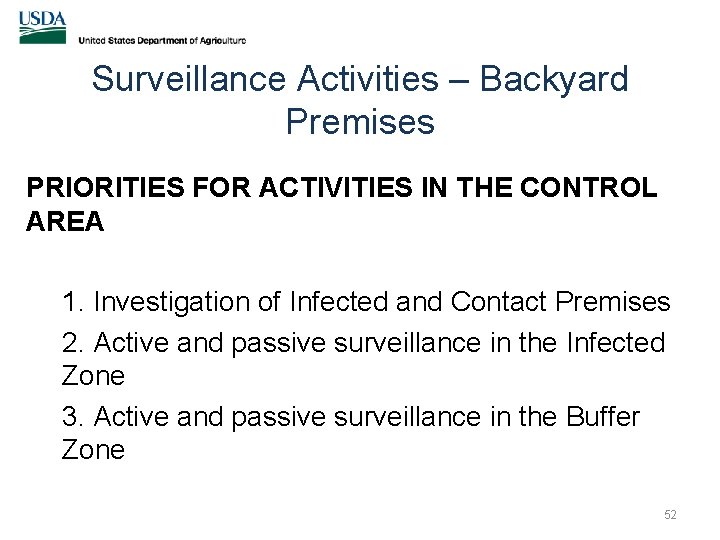 USDA
United States Department of Agriculture

Surveillance Activities – Backyard Premises

PRIORITIES FOR ACTIVITIES IN THE CONTROL AREA

1. Investigation of Infected and Contact Premises

2. Active and passive surveillance in the Infected Zone

3. Active and passive surveillance in the Buffer Zone

52